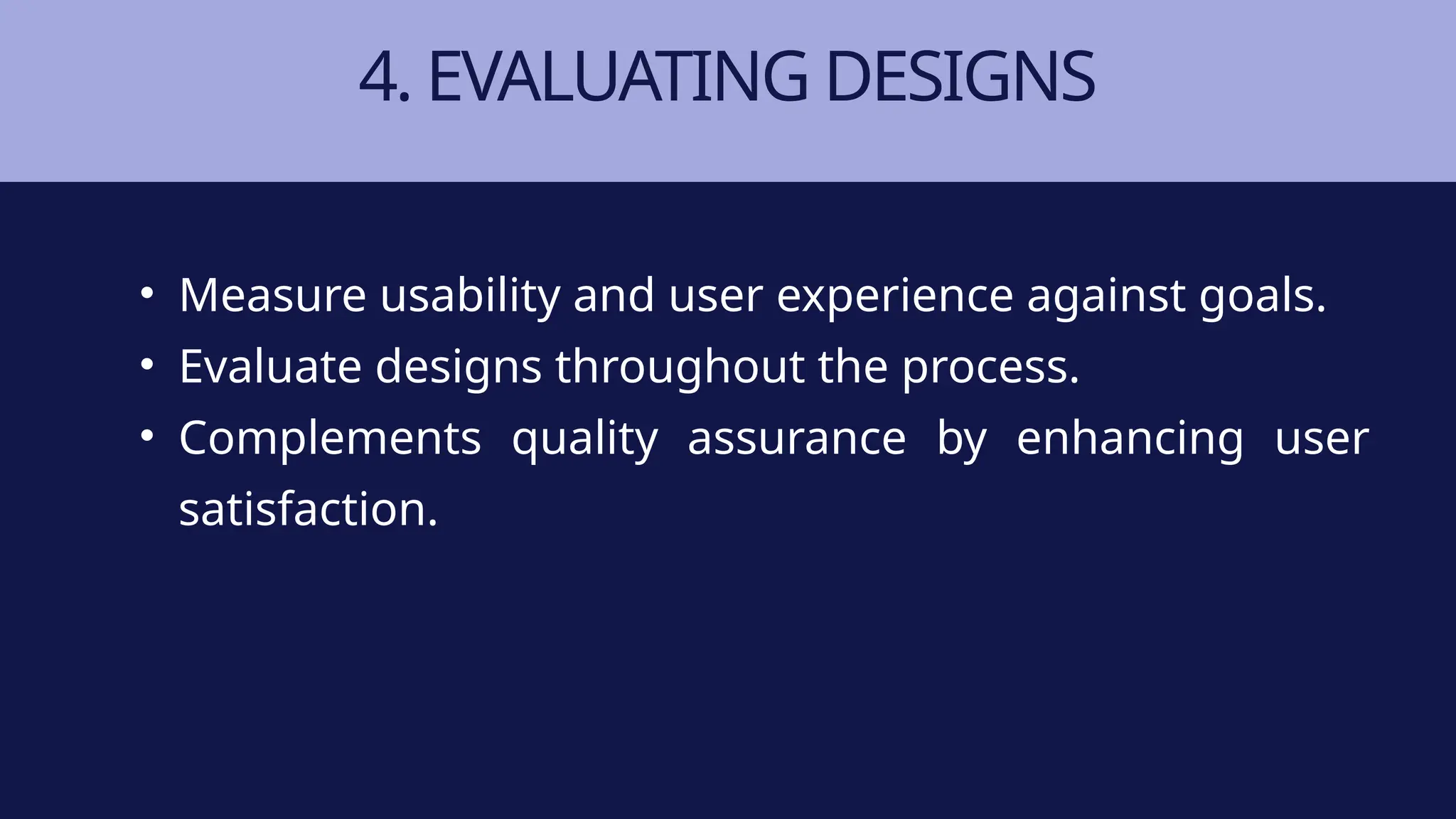 4. EVALUATING DESIGNS

• Measure usability and user experience against goals.
• Evaluate designs throughout the process.
• Complements quality assurance by enhancing user satisfaction.